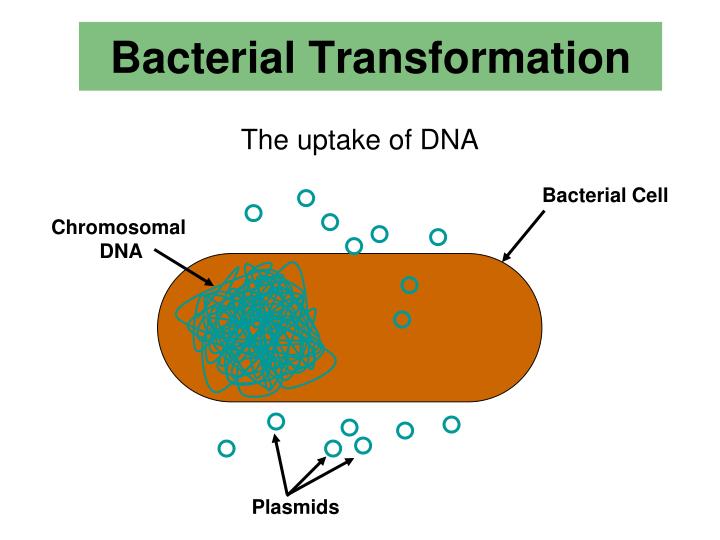 Bacterial Transformation

The uptake of DNA

Bacterial Cell

Chromosomal DNA

Plasmids